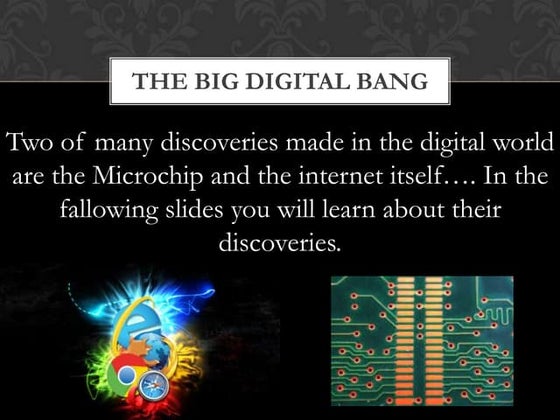 THE BIG DIGITAL BANG

Two of many discoveries made in the digital world are the Microchip and the internet itself…. In the fallowing slides you will learn about their discoveries.